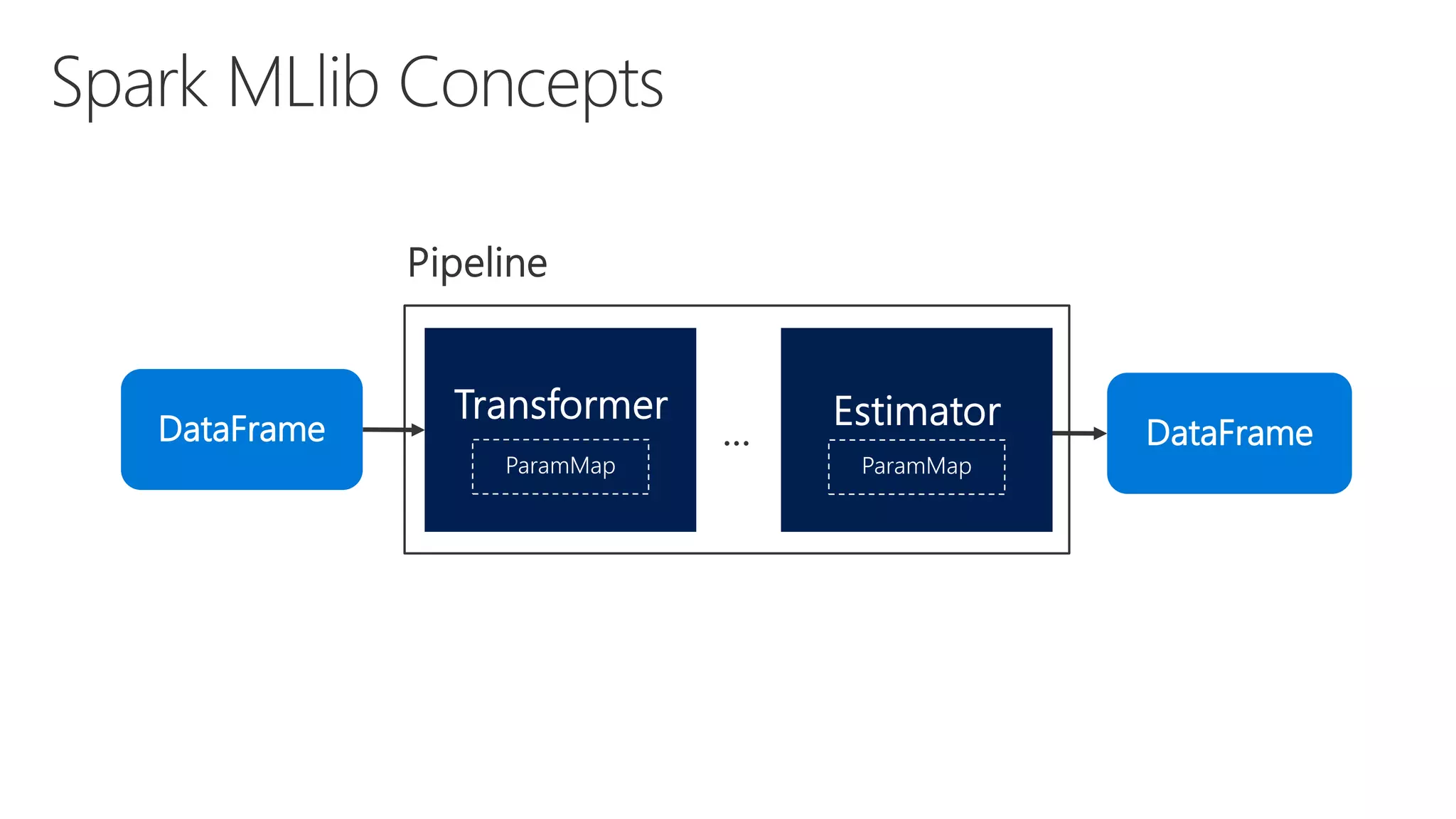 Spark MLlib Concepts

Pipeline

DataFrame

Transformer

ParamMap

...

Estimator

ParamMap

DataFrame